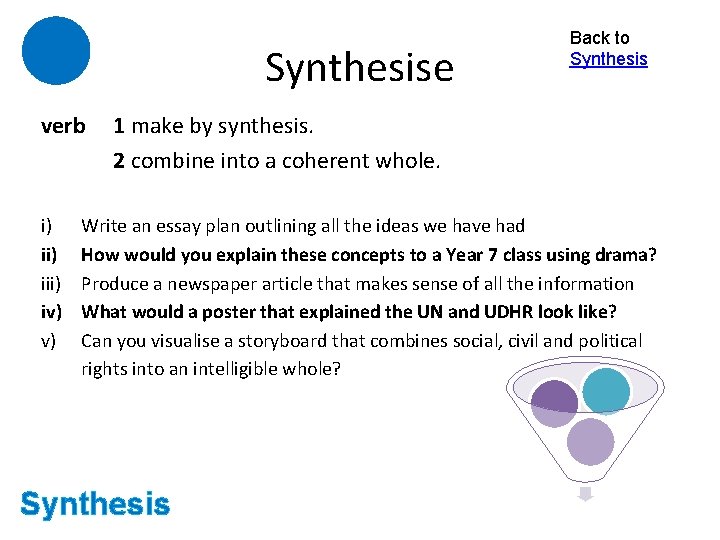 Synthesise

Back to Synthesis

verb 1 make by synthesis.
2 combine into a coherent whole.

i) Write an essay plan outlining all the ideas we have had
ii) How would you explain these concepts to a Year 7 class using drama?
iii) Produce a newspaper article that makes sense of all the information
iv) What would a poster that explained the UN and UDHR look like?
v) Can you visualise a storyboard that combines social, civil and political rights into an intelligible whole?

Synthesis